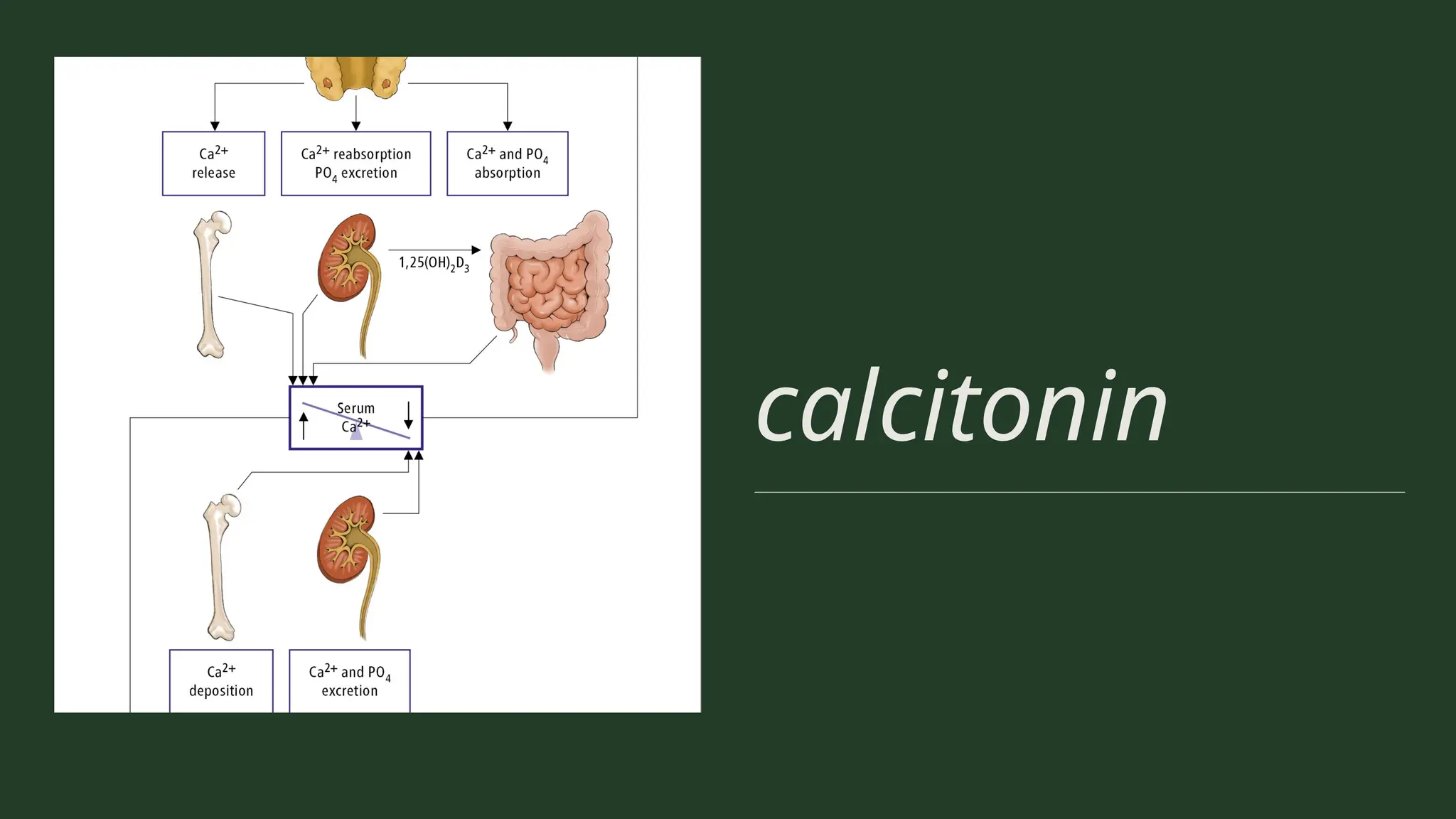 $Ca^{2+}$ release

$Ca^{2+}$ reabsorption $PO_4$ excretion

$Ca^{2+}$ and $PO_4$ absorption

$1,25(OH)_2D_3$

Serum $Ca^{2+}$

$Ca^{2+}$ deposition

$Ca^{2+}$ and $PO_4$ excretion

calcitonin